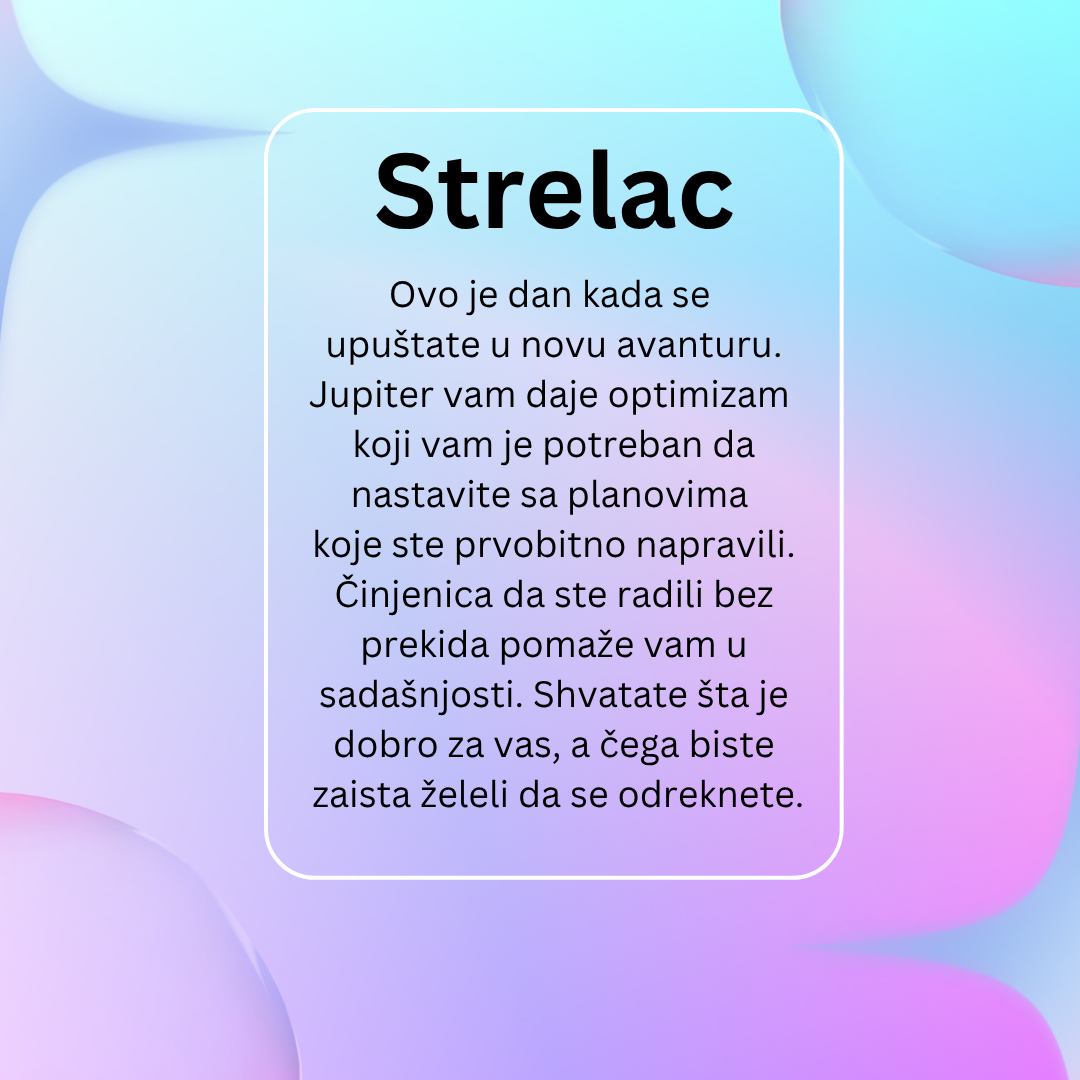 Strelac

Ovo je dan kada se upuštate u novu avanturu. Jupiter vam daje optimizam koji vam je potreban da nastavite sa planovima koje ste prvobitno napravili. Činjenica da ste radili bez prekida pomaže vam u sadašnjosti. Shvatate šta je dobro za vas, a čega biste zaista želeli da se odreknete.